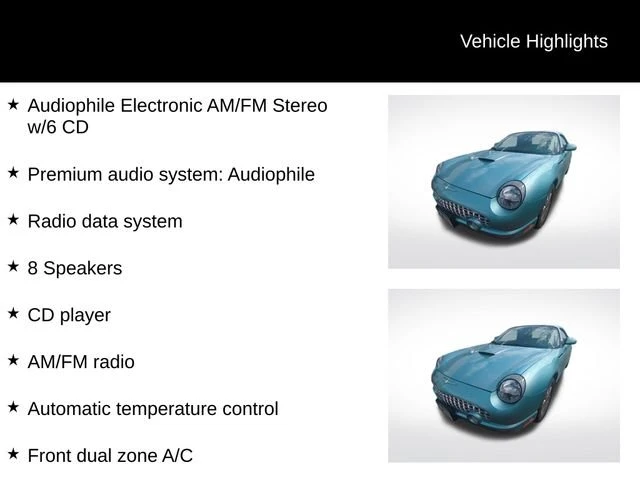 Vehicle Highlights

★ Audiophile Electronic AM/FM Stereo w/6 CD

★ Premium audio system: Audiophile

★ Radio data system

★ 8 Speakers

★ CD player

★ AM/FM radio

★ Automatic temperature control

★ Front dual zone A/C